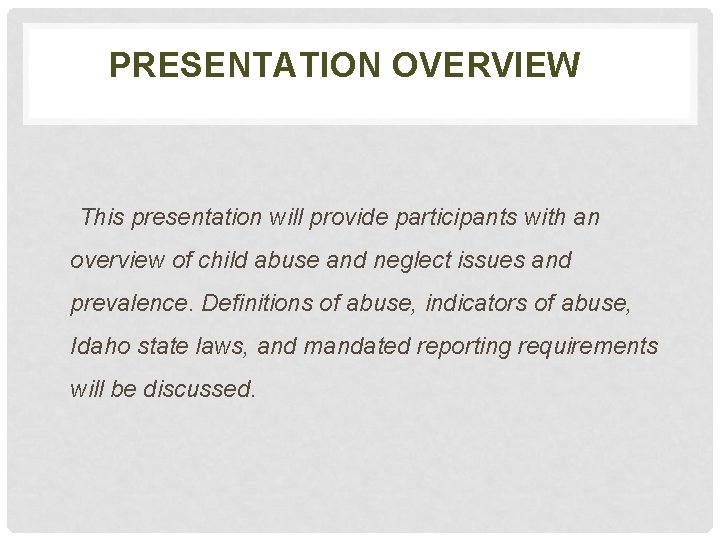 PRESENTATION OVERVIEW

This presentation will provide participants with an overview of child abuse and neglect issues and prevalence. Definitions of abuse, indicators of abuse, Idaho state laws, and mandated reporting requirements will be discussed.